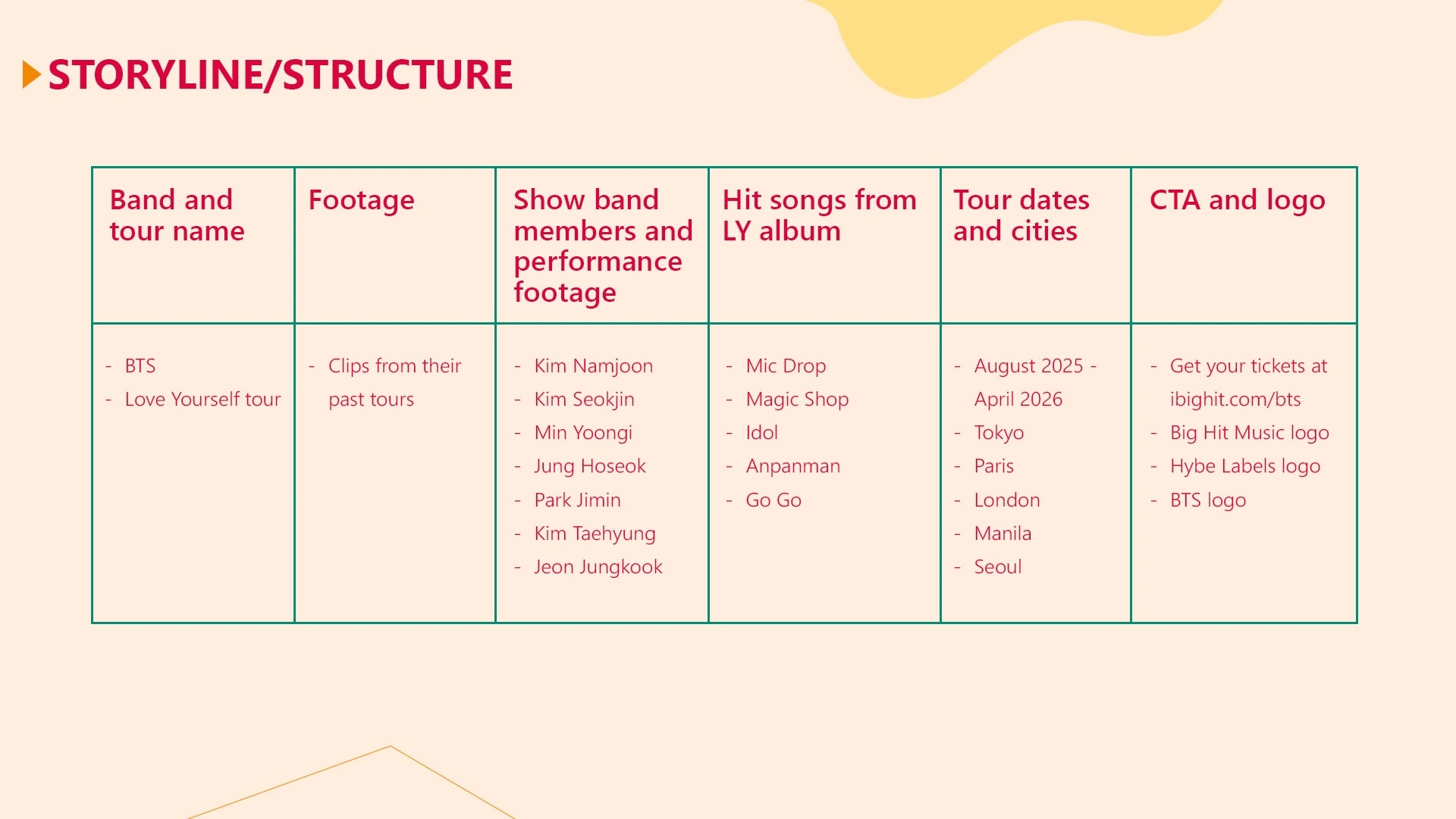 STORYLINE/STRUCTURE

| Band and tour name | Footage | Show band members and performance footage | Hit songs from LY album | Tour dates and cities | CTA and logo |
|---|---|---|---|---|---|
| - BTS<br>- Love Yourself tour | - Clips from their past tours | - Kim Namjoon<br>- Kim Seokjin<br>- Min Yoongi<br>- Jung Hoseok<br>- Park Jimin<br>- Kim Taehyung<br>- Jeon Jungkook | - Mic Drop<br>- Magic Shop<br>- Idol<br>- Anpanman<br>- Go Go | - August 2025 - April 2026<br>- Tokyo<br>- Paris<br>- London<br>- Manila<br>- Seoul | - Get your tickets at ibighit.com/bts<br>- Big Hit Music logo<br>- Hybe Labels logo<br>- BTS logo |